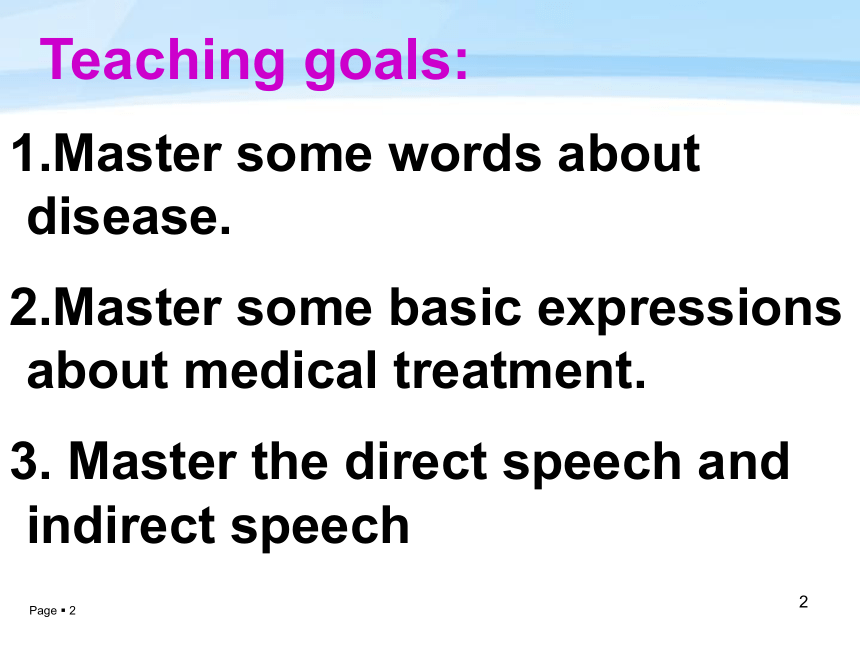 Teaching goals:

1.Master some words about disease.

2.Master some basic expressions about medical treatment.

3. Master the direct speech and indirect speech

Page ▪ 2

2